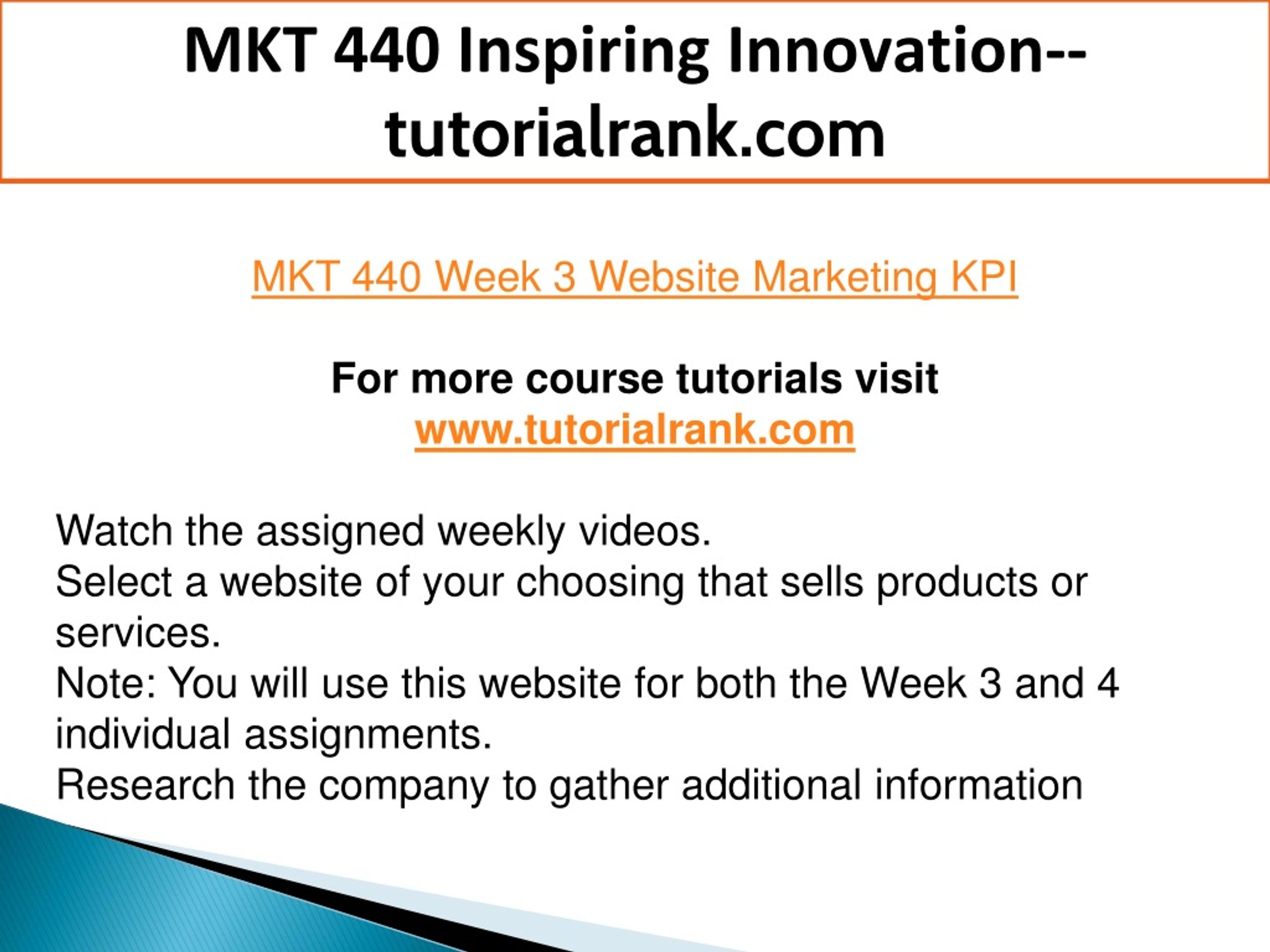 MKT 440 Inspiring Innovation--tutorialrank.com

MKT 440 Week 3 Website Marketing KPI

For more course tutorials visit
www.tutorialrank.com

Watch the assigned weekly videos.
Select a website of your choosing that sells products or services.
Note: You will use this website for both the Week 3 and 4 individual assignments.
Research the company to gather additional information